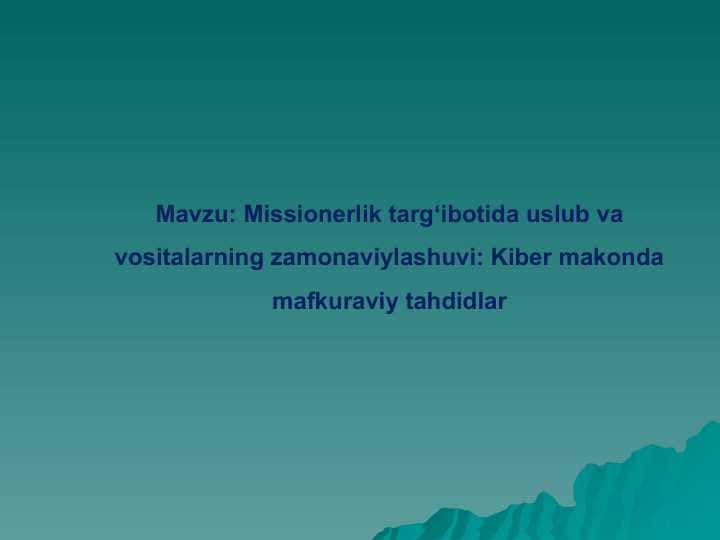 Mavzu: Missionerlik targ‘ibotida uslub va vositalarning zamonaviylashuvi: Kiber makonda mafkuraviy tahdidlar